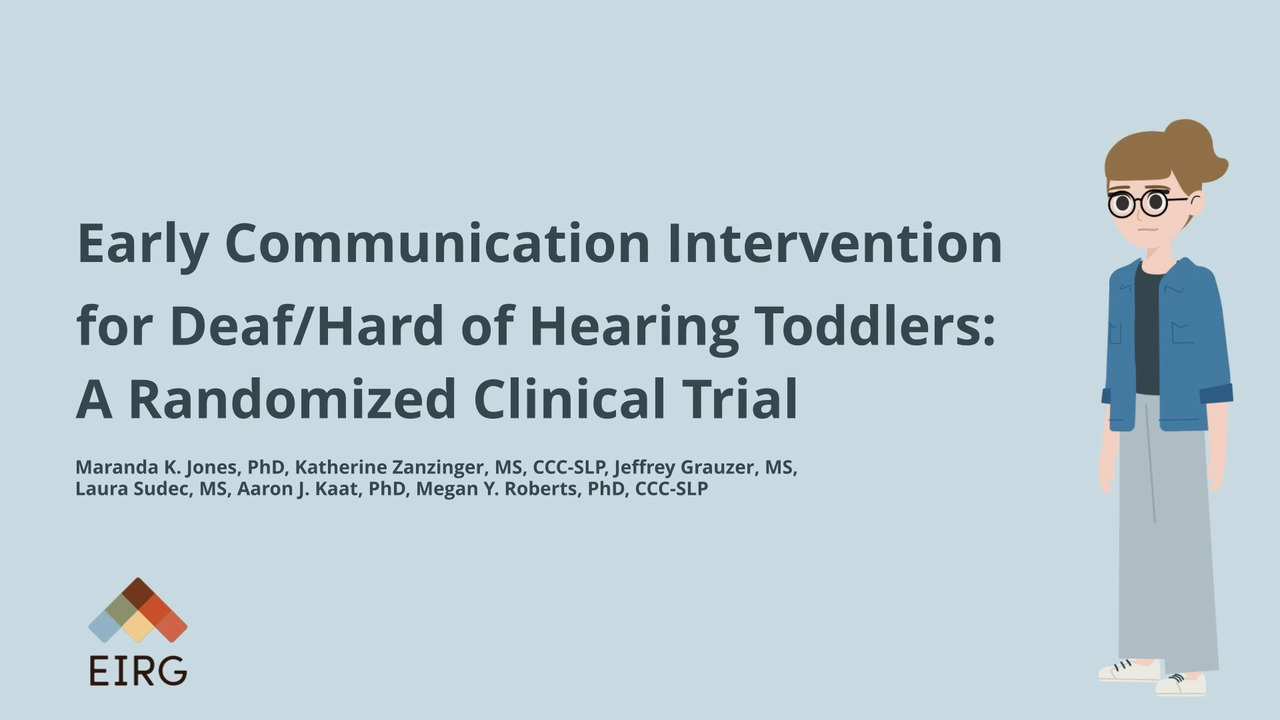 Early Communication Intervention for Deaf/Hard of Hearing Toddlers: A Randomized Clinical Trial

Maranda K. Jones, PhD, Katherine Zanzinger, MS, CCC-SLP, Jeffrey Grauzer, MS, Laura Sudec, MS, Aaron J. Kaat, PhD, Megan Y. Roberts, PhD, CCC-SLP

EIRG